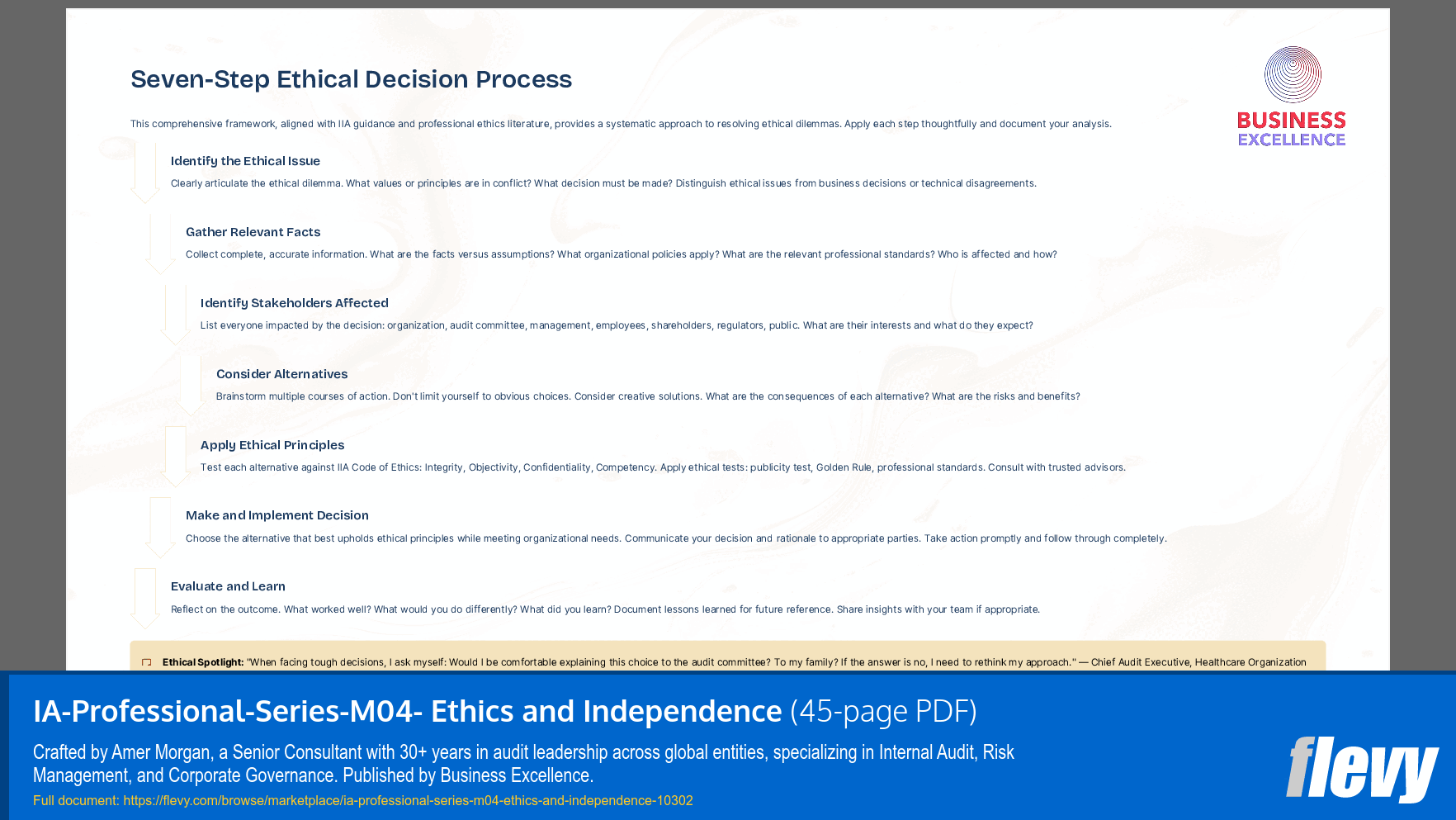 Seven-Step Ethical Decision Process

BUSINESS EXCELLENCE

This comprehensive framework, aligned with IIA guidance and professional ethics literature, provides a systematic approach to resolving ethical dilemmas. Apply each step thoughtfully and document your analysis.

Identify the Ethical Issue

Clearly articulate the ethical dilemma. What values or principles are in conflict? What decision must be made? Distinguish ethical issues from business decisions or technical disagreements.

Gather Relevant Facts

Collect complete, accurate information. What are the facts versus assumptions? What organizational policies apply? What are the relevant professional standards? Who is affected and how?

Identify Stakeholders Affected

List everyone impacted by the decision: organization, audit committee, management, employees, shareholders, regulators, public. What are their interests and what do they expect?

Consider Alternatives

Brainstorm multiple courses of action. Don't limit yourself to obvious choices. Consider creative solutions. What are the consequences of each alternative? What are the risks and benefits?

Apply Ethical Principles

Test each alternative against IIA Code of Ethics: Integrity, Objectivity, Confidentiality, Competency. Apply ethical tests: publicity test, Golden Rule, professional standards. Consult with trusted advisors.

Make and Implement Decision

Choose the alternative that best upholds ethical principles while meeting organizational needs. Communicate your decision and rationale to appropriate parties. Take action promptly and follow through completely.

Evaluate and Learn

Reflect on the outcome. What worked well? What would you do differently? What did you learn? Document lessons learned for future reference. Share insights with your team if appropriate.

Ethical Spotlight: "When facing tough decisions, I ask myself: Would I be comfortable explaining this choice to the audit committee? To my family? If the answer is no, I need to rethink my approach." — Chief Audit Executive, Healthcare Organization

IA-Professional-Series-M04- Ethics and Independence (45-page PDF)

Crafted by Amer Morgan, a Senior Consultant with 30+ years in audit leadership across global entities, specializing in Internal Audit, Risk Management, and Corporate Governance. Published by Business Excellence.

Full document: https://flevy.com/browse/marketplace/ia-professional-series-m04-ethics-and-independence-10302

flevy